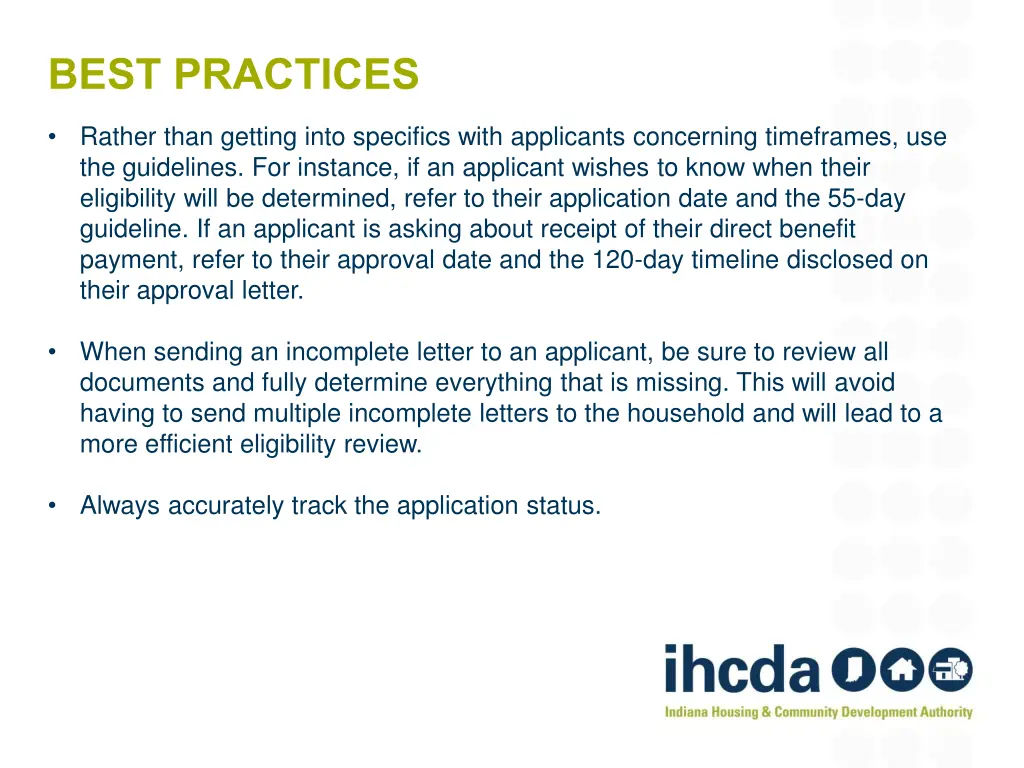 BEST PRACTICES

• Rather than getting into specifics with applicants concerning timeframes, use the guidelines. For instance, if an applicant wishes to know when their eligibility will be determined, refer to their application date and the 55-day guideline. If an applicant is asking about receipt of their direct benefit payment, refer to their approval date and the 120-day timeline disclosed on their approval letter.

• When sending an incomplete letter to an applicant, be sure to review all documents and fully determine everything that is missing. This will avoid having to send multiple incomplete letters to the household and will lead to a more efficient eligibility review.

• Always accurately track the application status.

ihcda

Indiana Housing & Community Development Authority